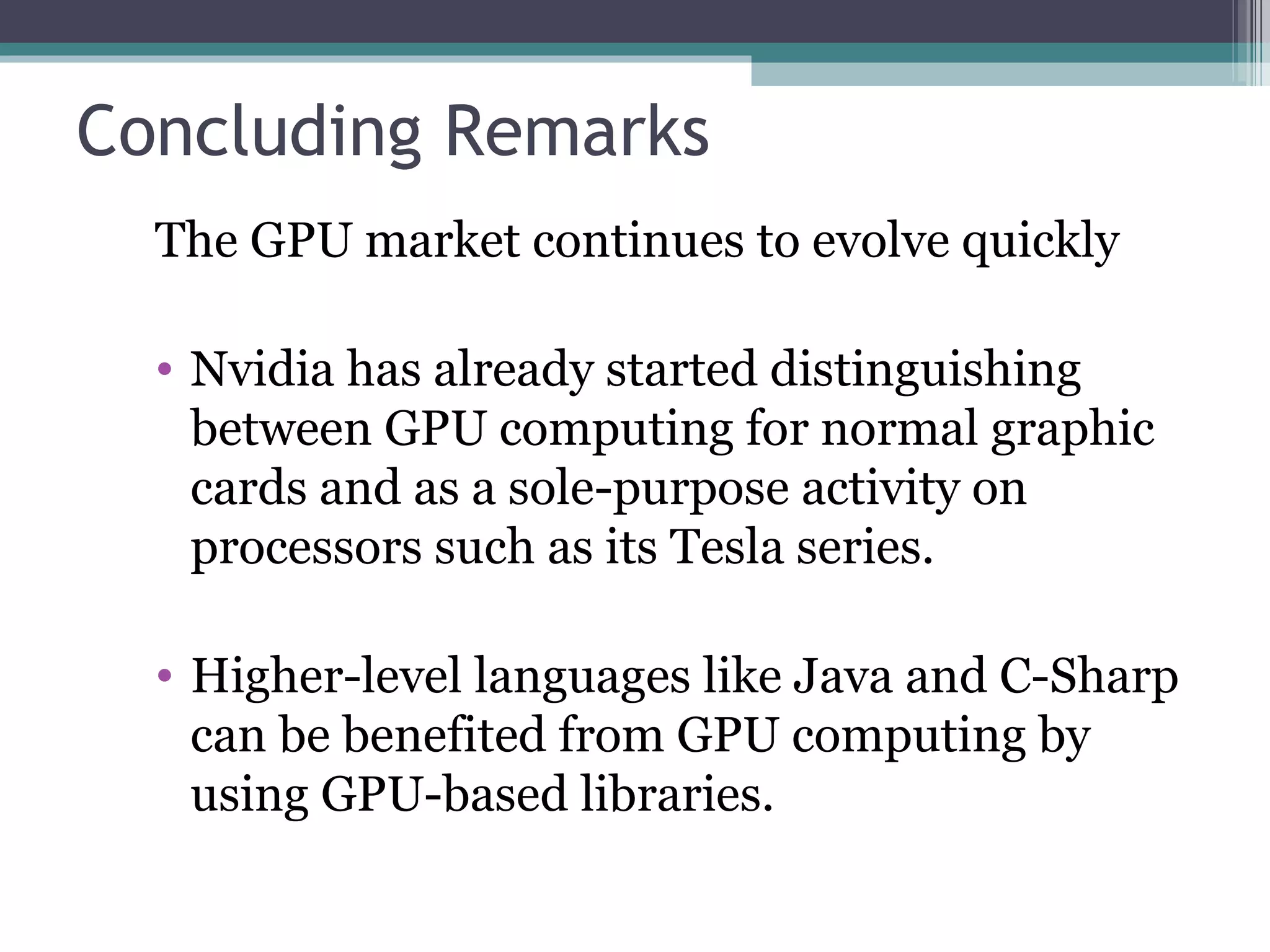 Concluding Remarks

The GPU market continues to evolve quickly

• Nvidia has already started distinguishing between GPU computing for normal graphic cards and as a sole-purpose activity on processors such as its Tesla series.

• Higher-level languages like Java and C-Sharp can be benefited from GPU computing by using GPU-based libraries.